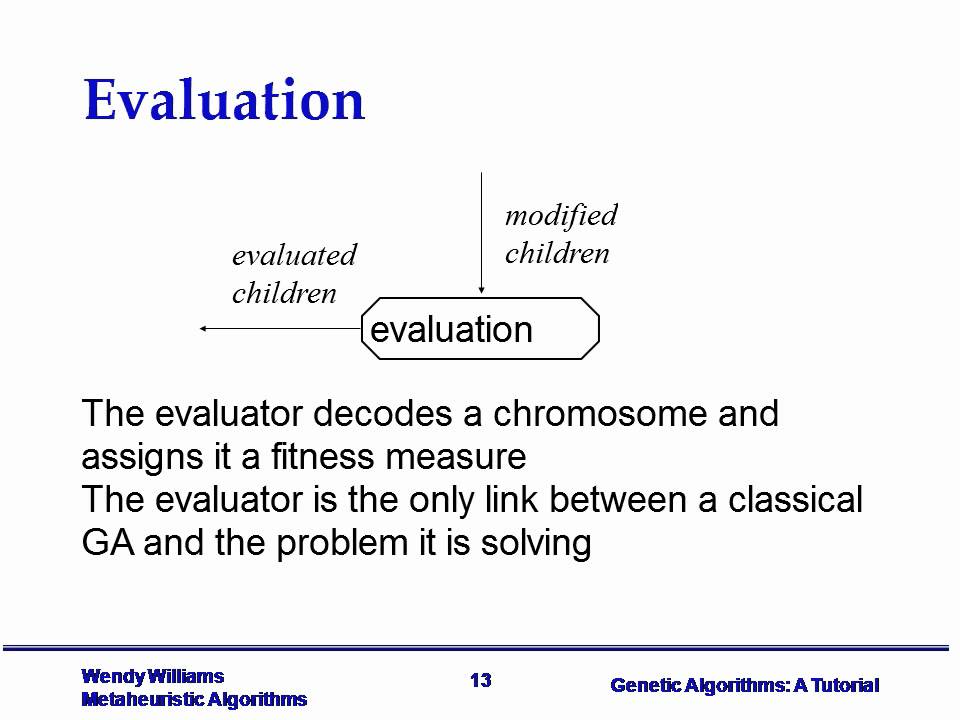 Evaluation

modified children

evaluated children

evaluation

The evaluator decodes a chromosome and assigns it a fitness measure
The evaluator is the only link between a classical GA and the problem it is solving

Wendy Williams
Metaheuristic Algorithms

13

Genetic Algorithms: A Tutorial